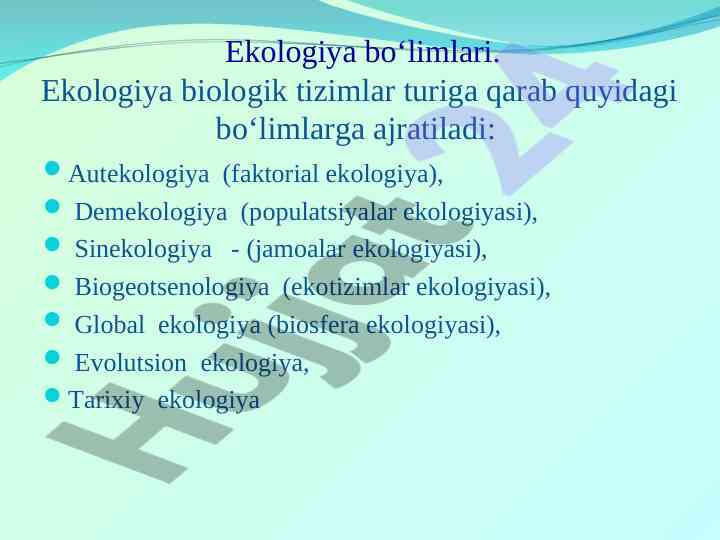 Ekologiya bo‘limlari.
Ekologiya biologik tizimlar turiga qarab quyidagi bo‘limlarga ajratiladi:

- Autekologiya (faktorial ekologiya),
- Demekologiya (populatsiyalar ekologiyasi),
- Sinekologiya - (jamoalar ekologiyasi),
- Biogeotsenologiya (ekotizimlar ekologiyasi),
- Global ekologiya (biosfera ekologiyasi),
- Evolutsion ekologiya,
- Tarixiy ekologiya

Hujjat 24